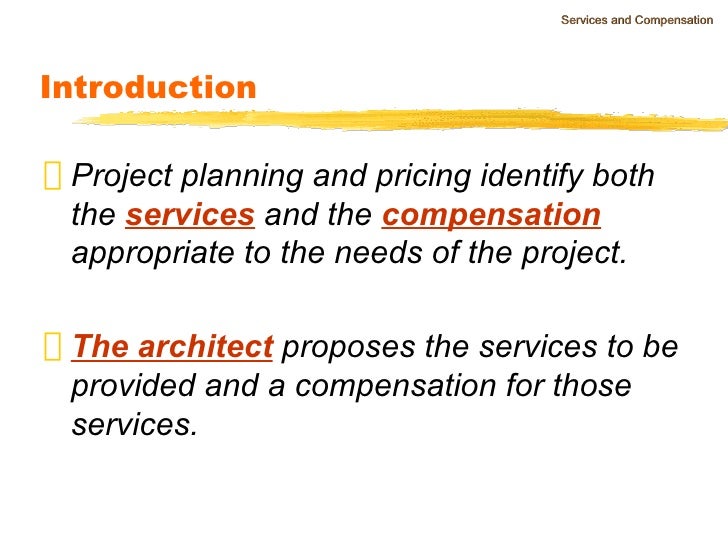 Services and Compensation

Introduction

Project planning and pricing identify both the services and the compensation appropriate to the needs of the project.

The architect proposes the services to be provided and a compensation for those services.